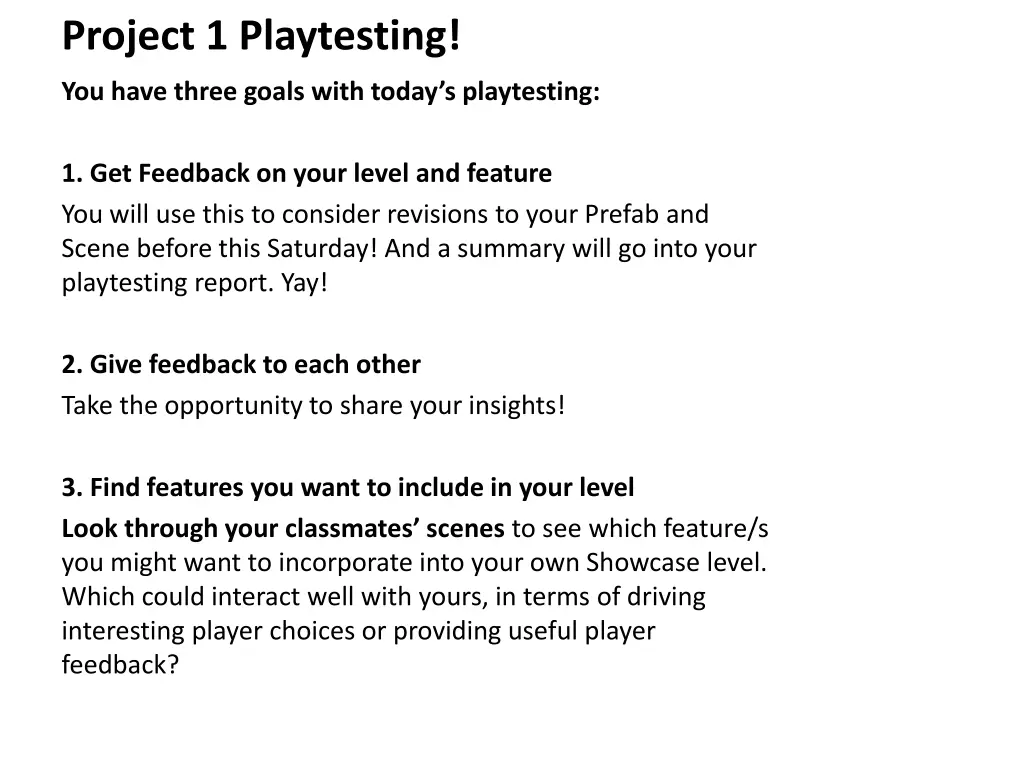 Project 1 Playtesting!

You have three goals with today's playtesting:

1. Get Feedback on your level and feature

You will use this to consider revisions to your Prefab and Scene before this Saturday! And a summary will go into your playtesting report. Yay!

2. Give feedback to each other

Take the opportunity to share your insights!

3. Find features you want to include in your level

Look through your classmates' scenes to see which feature/s you might want to incorporate into your own Showcase level. Which could interact well with yours, in terms of driving interesting player choices or providing useful player feedback?